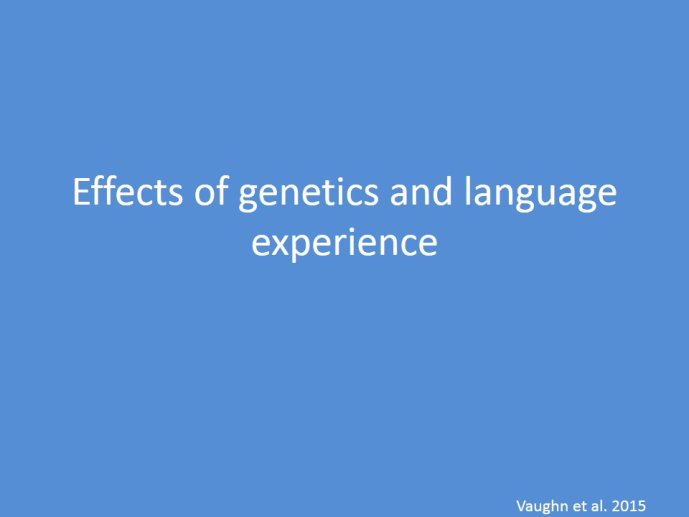 Effects of genetics and language experience

Vaughn et al. 2015